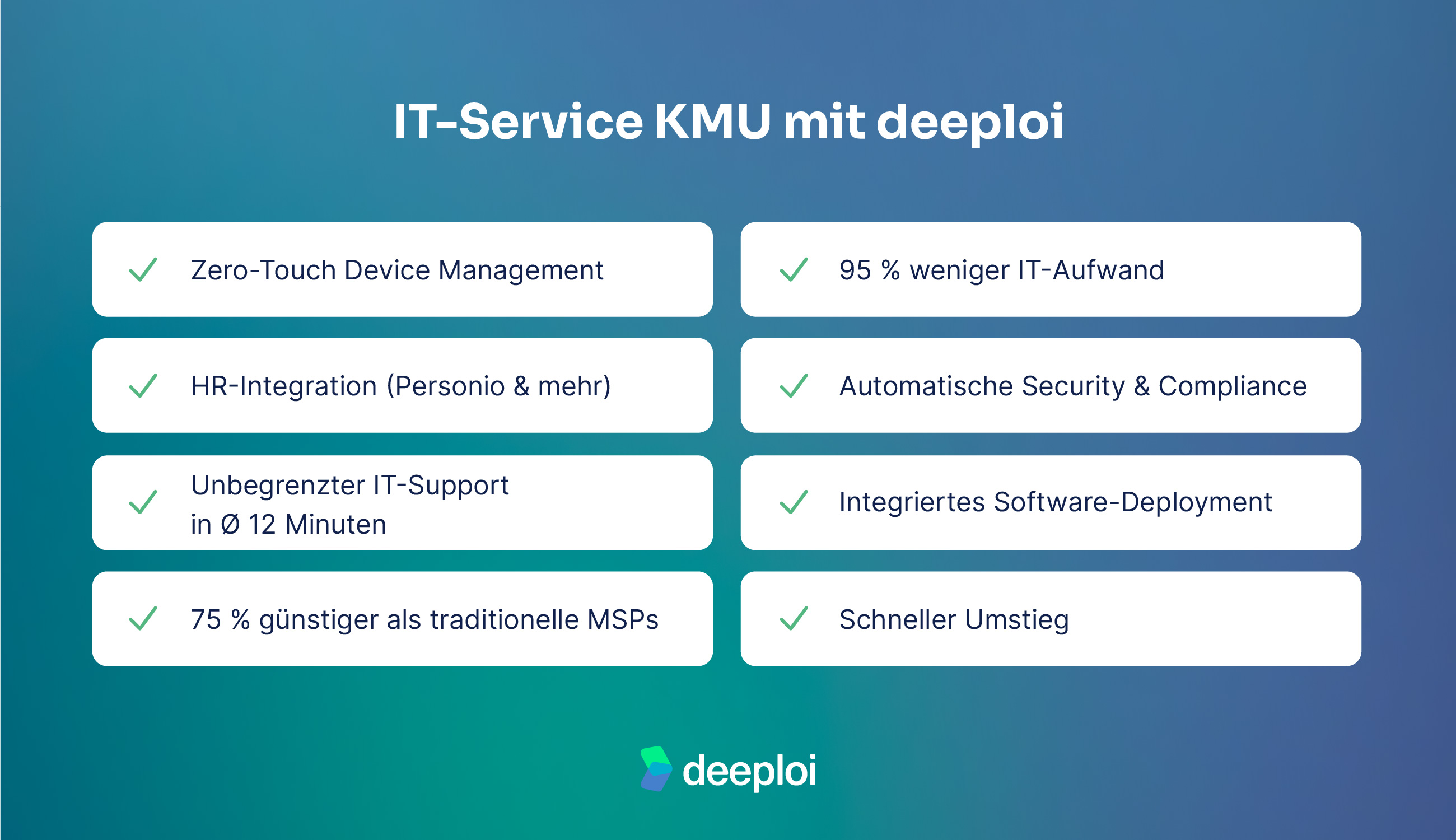 IT-Service KMU mit deeploi

Zero-Touch Device Management

HR-Integration (Personio & mehr)

Unbegrenzter IT-Support in Ø 12 Minuten

75 % günstiger als traditionelle MSPs

95 % weniger IT-Aufwand

Automatische Security & Compliance

Integriertes Software-Deployment

Schneller Umstieg

deeploi